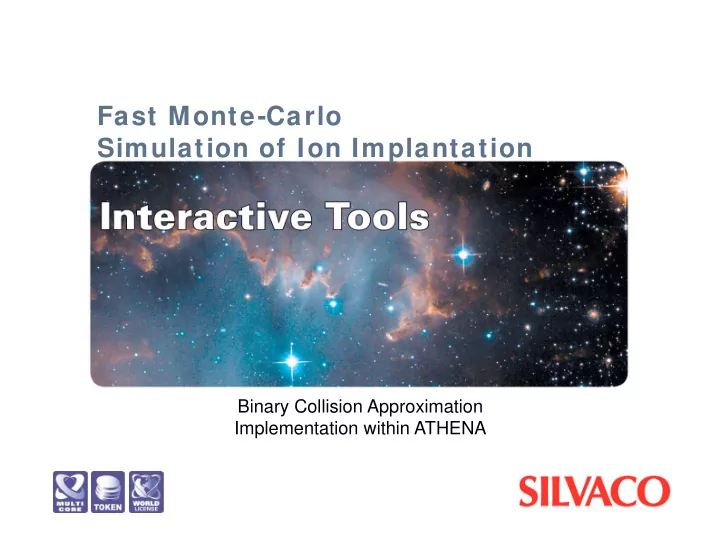 Fast Monte-Carlo
Simulation of Ion Implantation

Interactive Tools

Binary Collision Approximation
Implementation within ATHENA

MULTI CORE
TOKEN
WORLD LICENSE

SILVACO